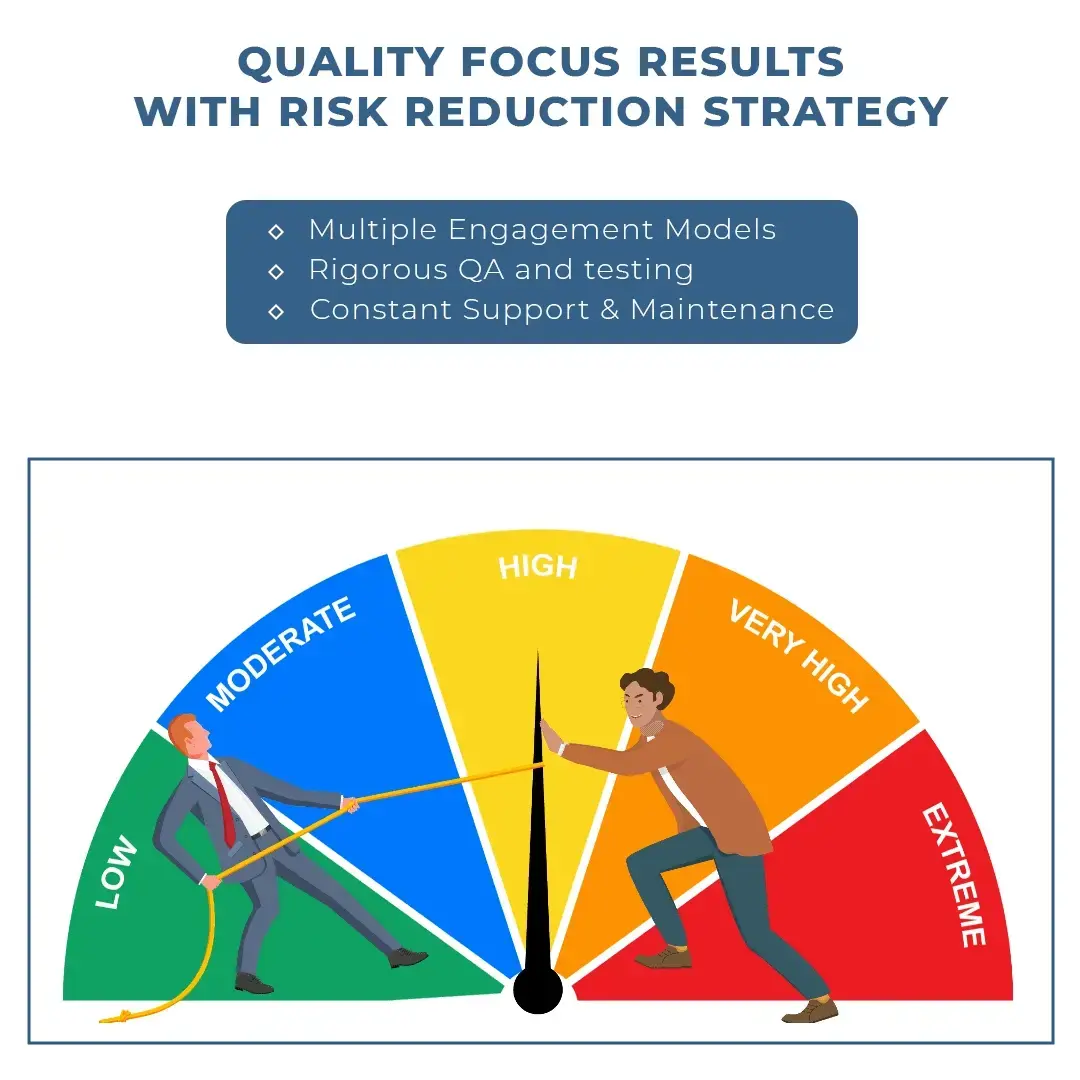 QUALITY FOCUS RESULTS WITH RISK REDUCTION STRATEGY

◇ Multiple Engagement Models
◇ Rigorous QA and testing
◇ Constant Support & Maintenance

LOW
MODERATE
HIGH
VERY HIGH
EXTREME